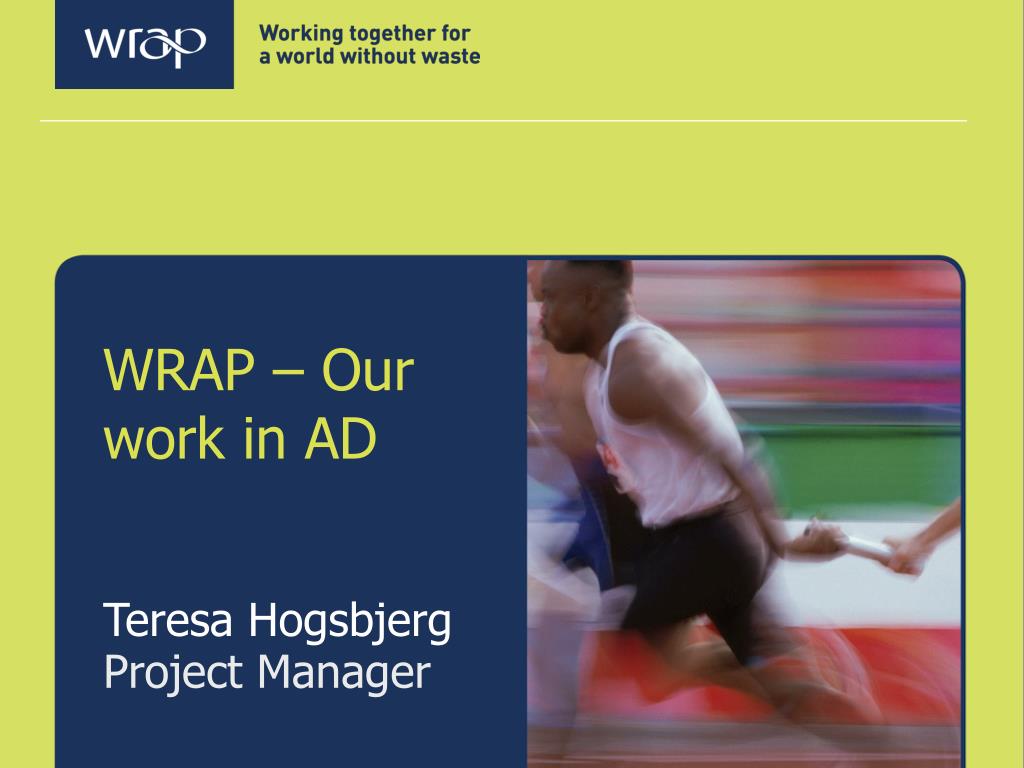 wrap

Working together for a world without waste

WRAP – Our work in AD

Teresa Hogsbjerg
Project Manager